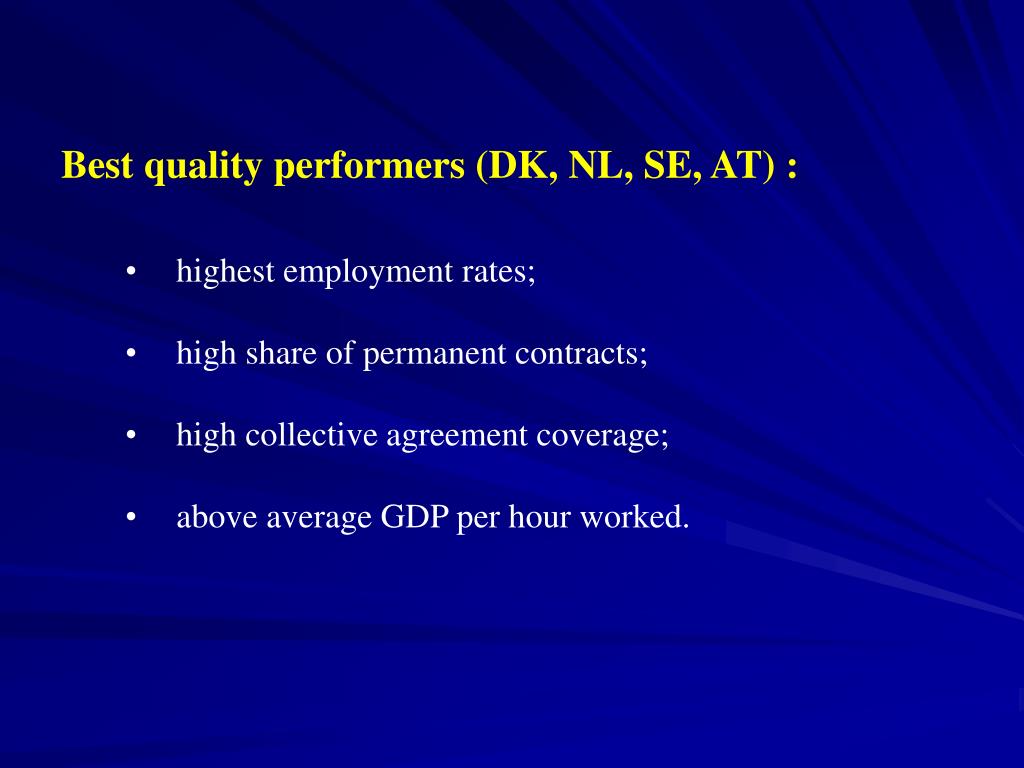 Best quality performers (DK, NL, SE, AT) :

• highest employment rates;

• high share of permanent contracts;

• high collective agreement coverage;

• above average GDP per hour worked.